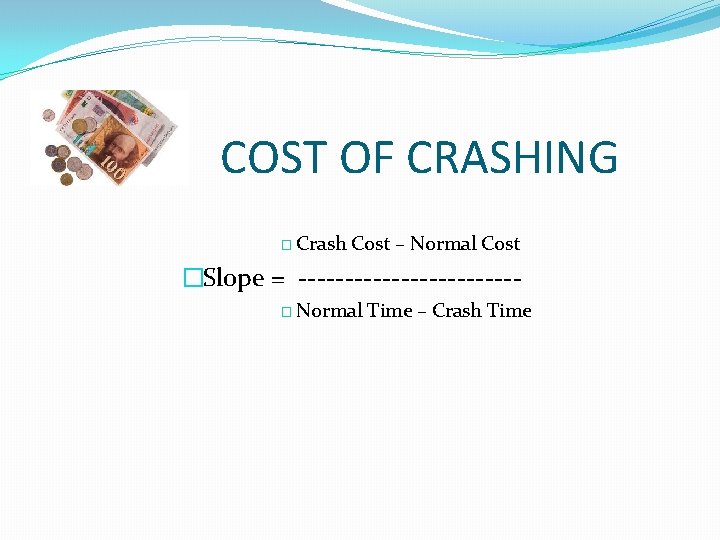 COST OF CRASHING

□ Crash Cost – Normal Cost

□Slope = ------------------------

□ Normal Time – Crash Time